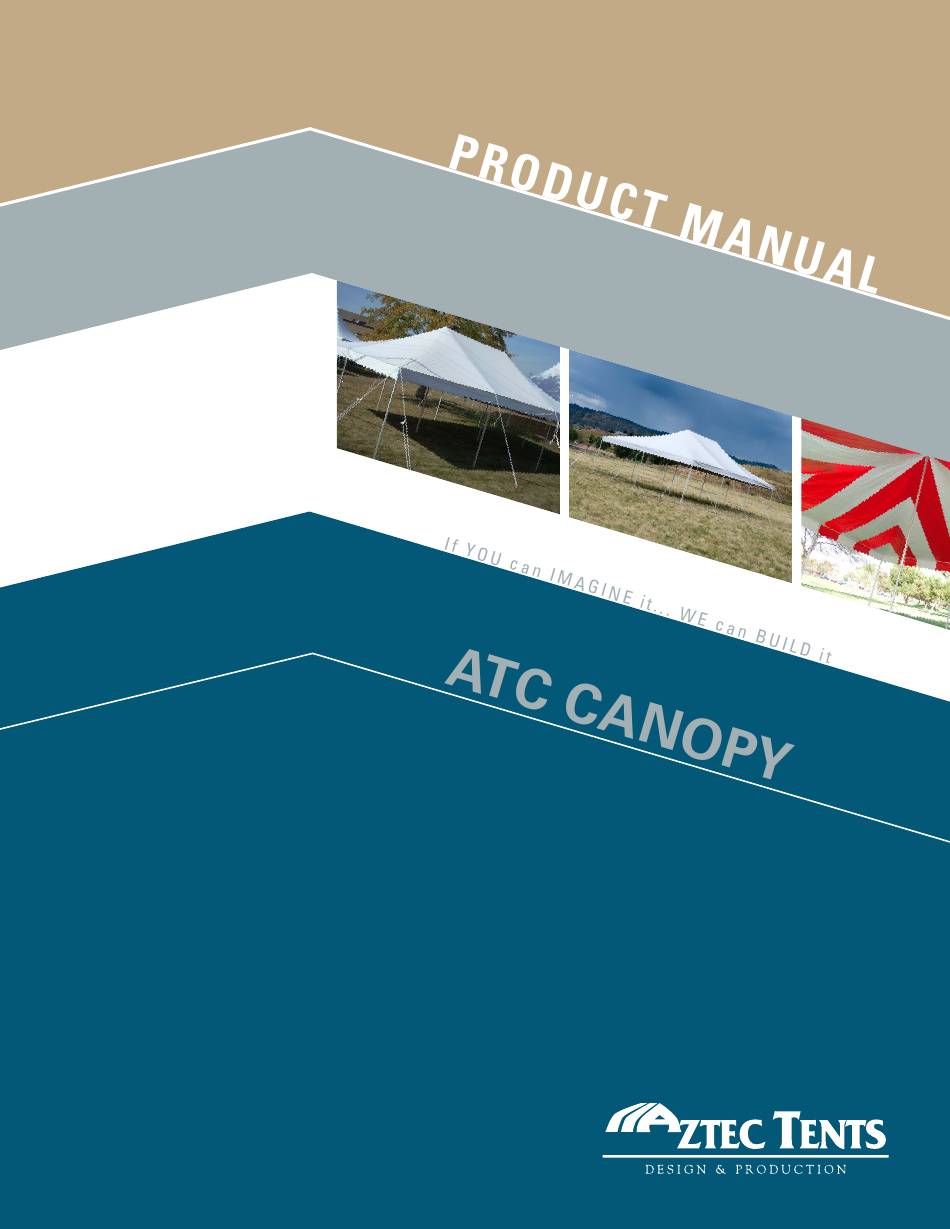 PRODUCT MANUAL

If YOU can IMAGINE it... WE can BUILD it

ATC CANOPY

AZTEC TENTS
DESIGN & PRODUCTION